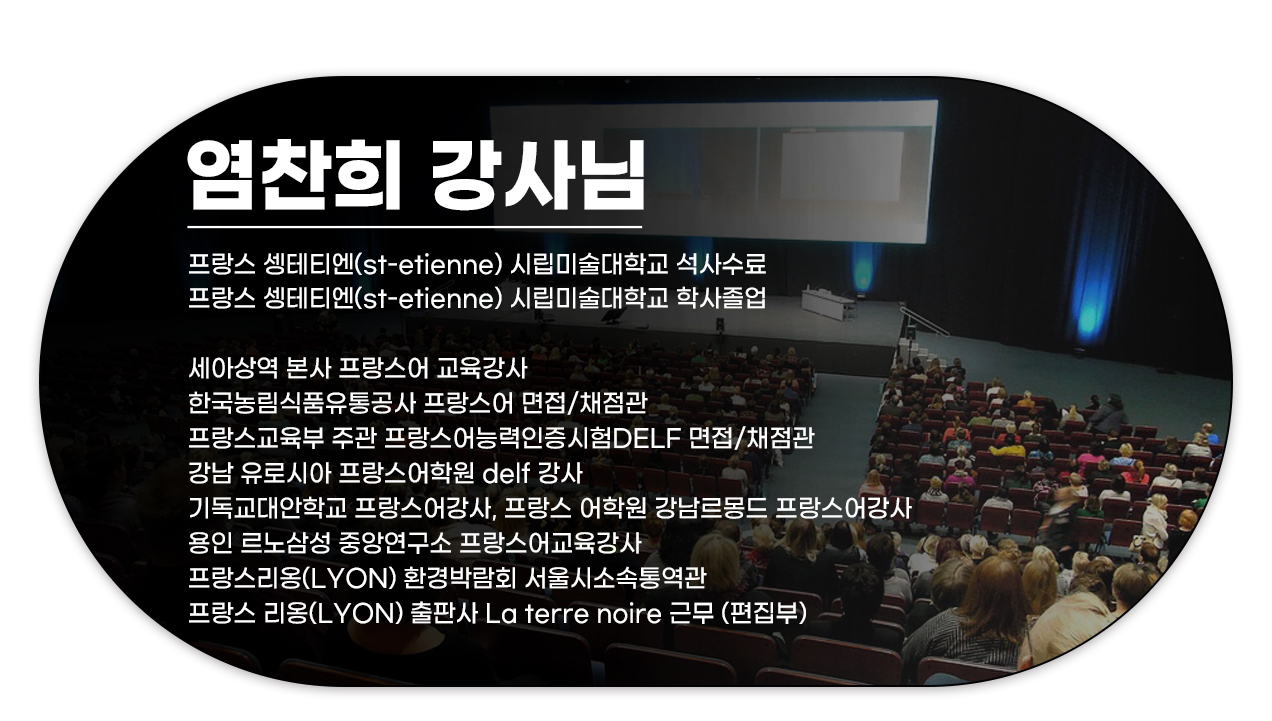 염찬희 강사님

프랑스 셍테티엔(st-etienne) 시립미술대학교 석사수료
프랑스 셍테티엔(st-etienne) 시립미술대학교 학사졸업

세아상역 본사 프랑스어 교육강사
한국농림식품유통공사 프랑스어 면접/채점관
프랑스교육부 주관 프랑스어능력인증시험DELF 면접/채점관
강남 유로시아 프랑스어학원 delf 강사
기독교대안학교 프랑스어강사, 프랑스 어학원 강남르몽드 프랑스어강사
용인 르노삼성 중앙연구소 프랑스어교육강사
프랑스리옹(LYON) 환경박람회 서울시소속통역관
프랑스 리옹(LYON) 출판사 La terre noire 근무 (편집부)